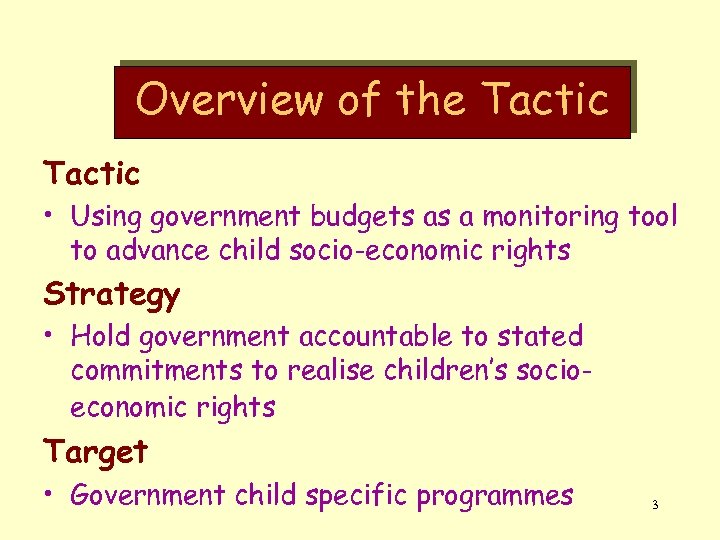 Overview of the Tactic

Tactic

• Using government budgets as a monitoring tool to advance child socio-economic rights

Strategy

• Hold government accountable to stated commitments to realise children's socio-economic rights

Target

• Government child specific programmes

3